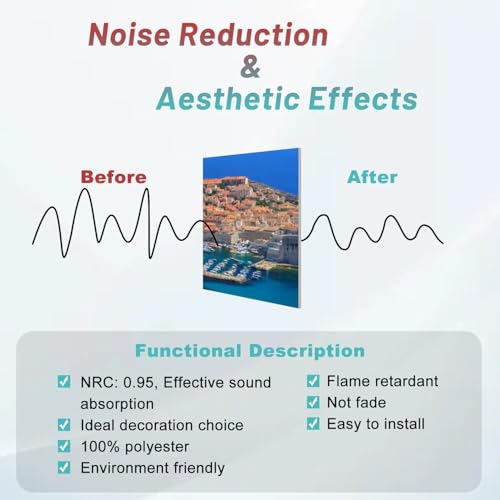 Noise Reduction
&
Aesthetic Effects

Before

After

Functional Description

NRC: 0.95, Effective sound absorption
Ideal decoration choice
100% polyester
Environment friendly

Flame retardant
Not fade
Easy to install